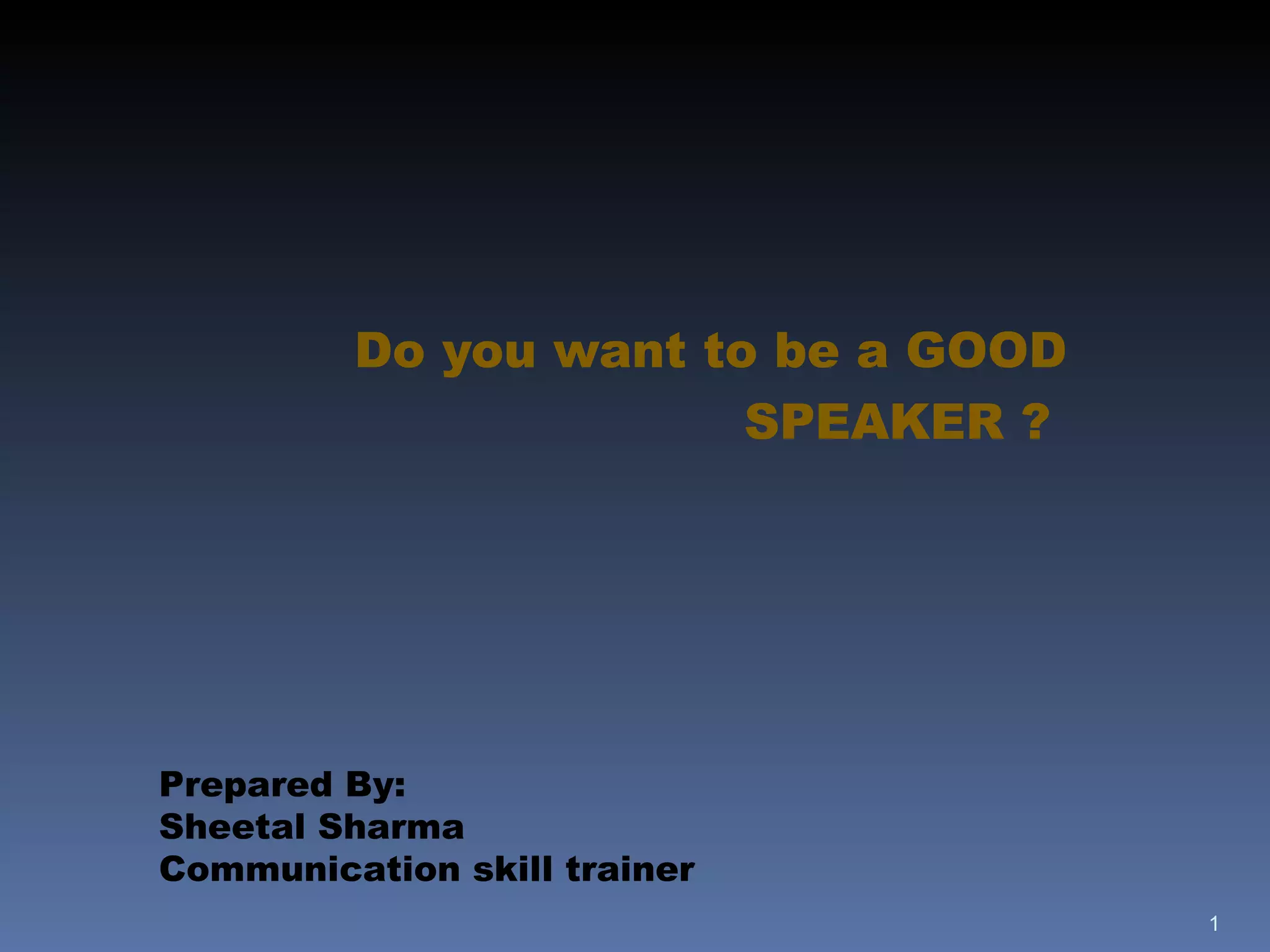 Do you want to be a GOOD SPEAKER ?

Prepared By:
Sheetal Sharma
Communication skill trainer

1